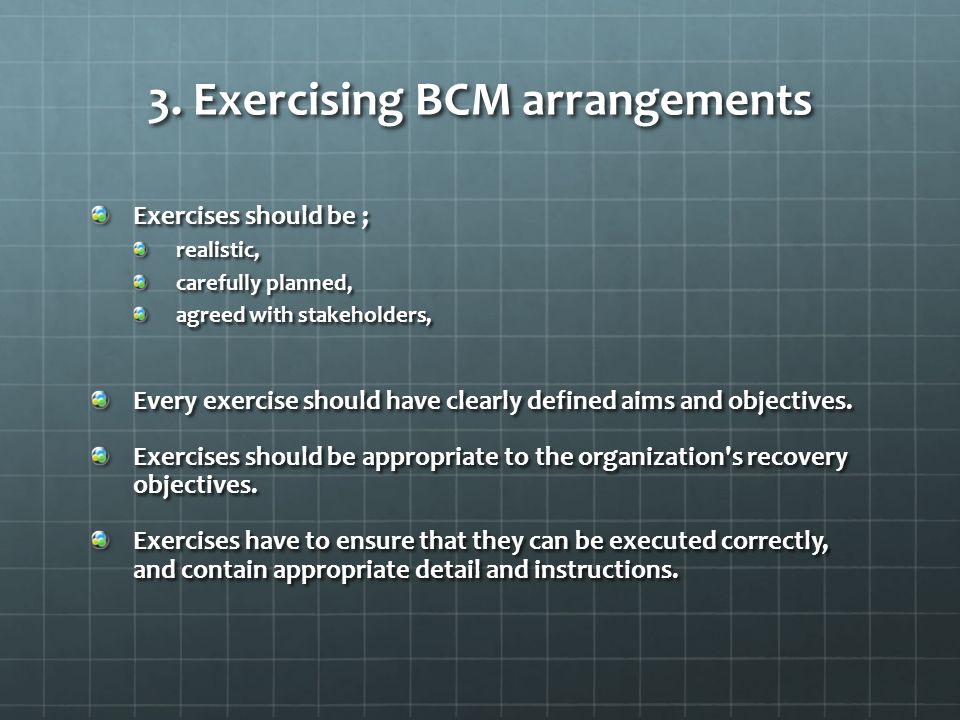 3. Exercising BCM arrangements

Exercises should be ;
realistic,
carefully planned,
agreed with stakeholders,

Every exercise should have clearly defined aims and objectives.

Exercises should be appropriate to the organization's recovery objectives.

Exercises have to ensure that they can be executed correctly, and contain appropriate detail and instructions.